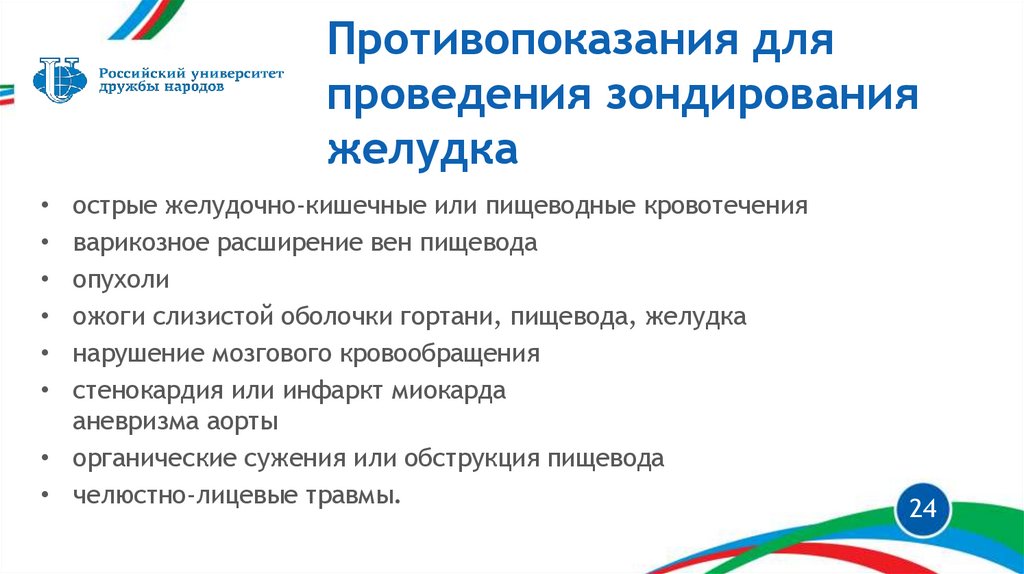 Российский университет дружбы народов

Противопоказания для проведения зондирования желудка

• острые желудочно-кишечные или пищеводные кровотечения
• варикозное расширение вен пищевода
• опухоли
• ожоги слизистой оболочки гортани, пищевода, желудка
• нарушение мозгового кровообращения
• стенокардия или инфаркт миокарда аневризма аорты
• органические сужения или обструкция пищевода
• челюстно-лицевые травмы.

24